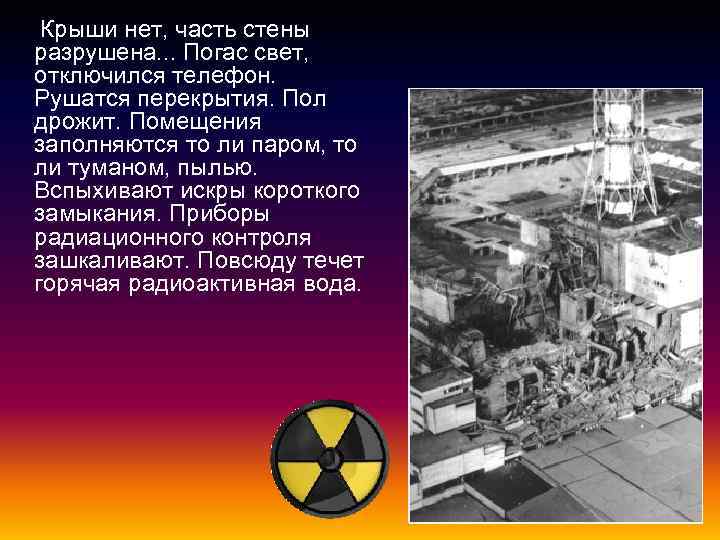 Крыши нет, часть стены разрушена... Погас свет, отключился телефон. Рушатся перекрытия. Пол дрожит. Помещения заполняются то ли паром, то ли туманом, пылью. Вспыхивают искры короткого замыкания. Приборы радиационного контроля зашкаливают. Повсюду течет горячая радиоактивная вода.